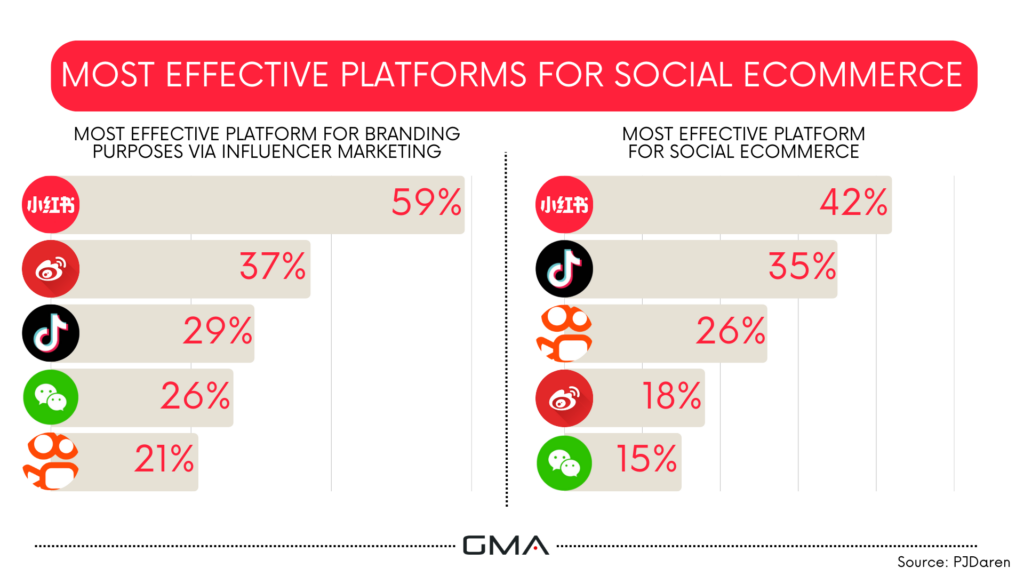 MOST EFFECTIVE PLATFORMS FOR SOCIAL ECOMMERCE

MOST EFFECTIVE PLATFORM FOR BRANDING PURPOSES VIA INFLUENCER MARKETING

小红书 59%

37%

29%

26%

21%

MOST EFFECTIVE PLATFORM FOR SOCIAL ECOMMERCE

小红书 42%

35%

26%

18%

15%

GMA

Source: PJDaren